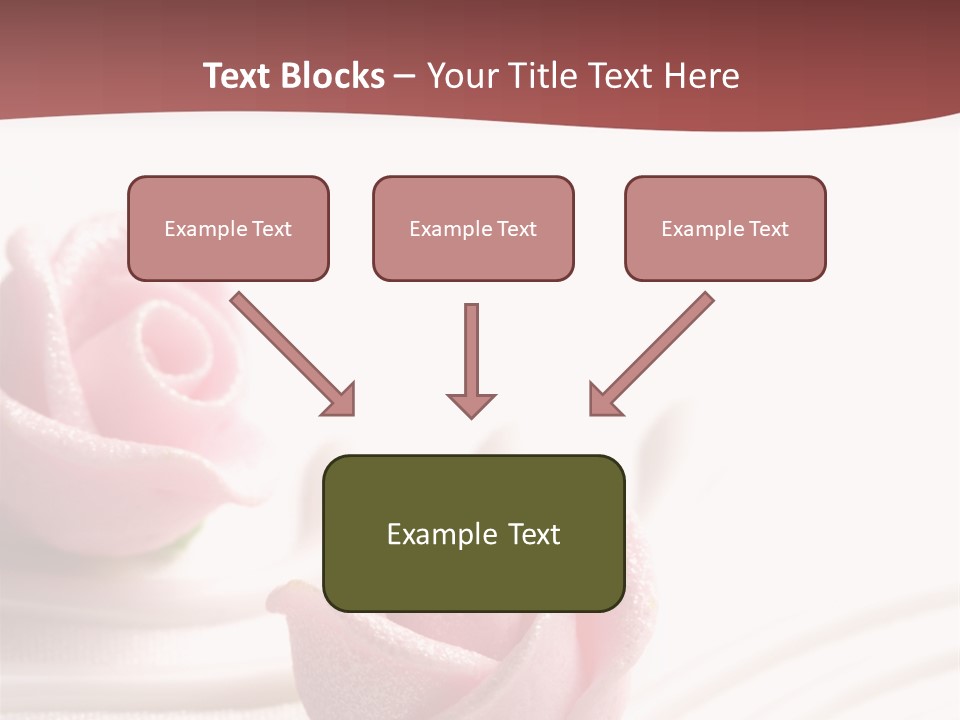 Text Blocks – Your Title Text Here

Example Text

Example Text

Example Text

Example Text